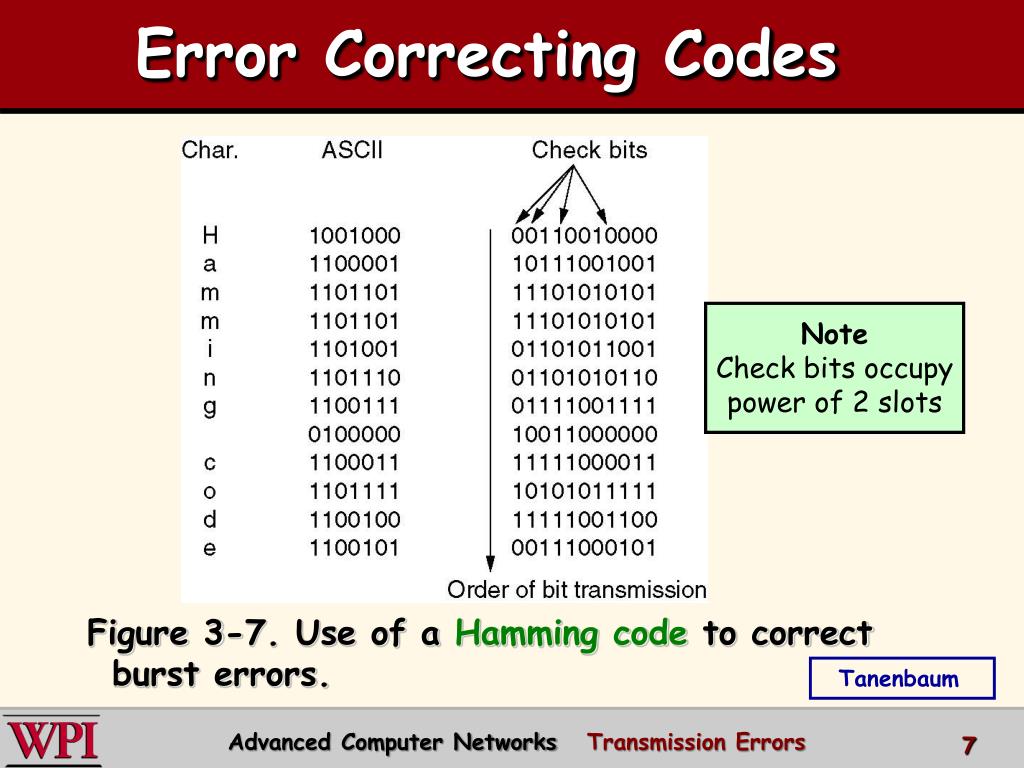 Error Correcting Codes

| Char. | ASCII | Check bits |
|---|---|---|
| H | 1001000 | 00110010000 |
| a | 1100001 | 10111001001 |
| m | 1101101 | 11101010101 |
| m | 1101101 | 11101010101 |
| i | 1101001 | 01101011001 |
| n | 1101110 | 01101010110 |
| g | 1100111 | 01111001111 |
| | 0100000 | 10011000000 |
| c | 1100011 | 11111000011 |
| o | 1101111 | 10101011111 |
| d | 1100100 | 11111001100 |
| e | 1100101 | 00111000101 |

Order of bit transmission

Note
Check bits occupy power of 2 slots

Figure 3-7. Use of a Hamming code to correct burst errors.

Tanenbaum

WPI

Advanced Computer Networks Transmission Errors

7